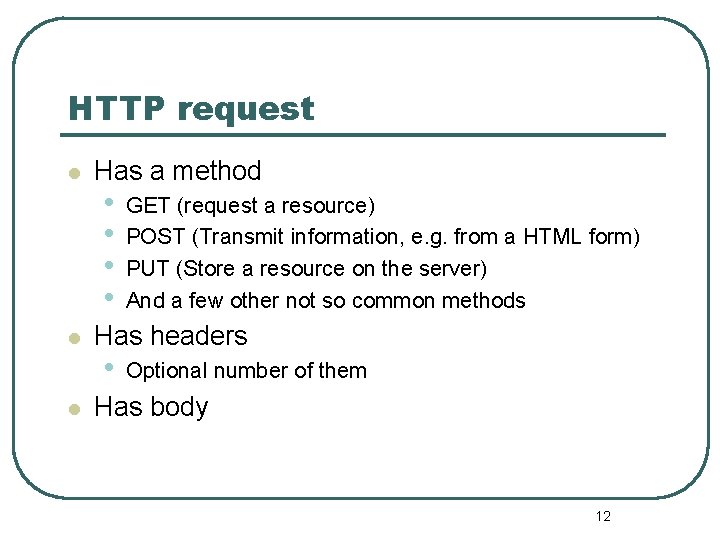 HTTP request

- Has a method
  - GET (request a resource)
  - POST (Transmit information, e.g. from a HTML form)
  - PUT (Store a resource on the server)
  - And a few other not so common methods
- Has headers
  - Optional number of them
- Has body

12